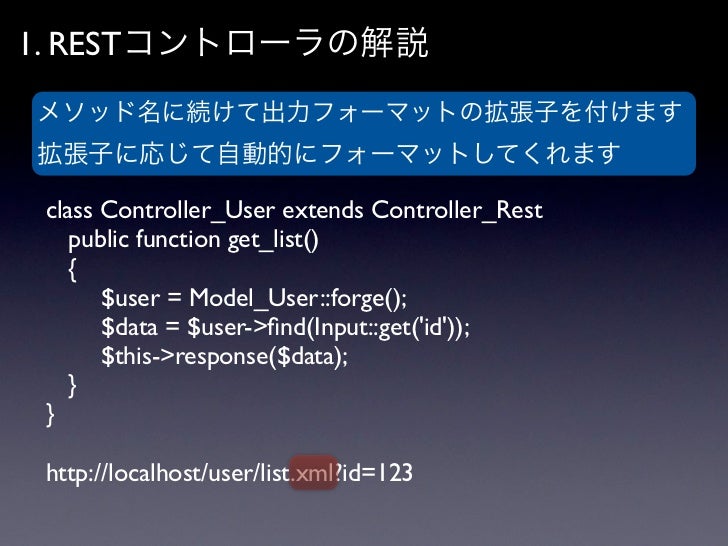 1. RESTコントローラの解説

メソッド名に続けて出力フォーマットの拡張子を付けます
拡張子に応じて自動的にフォーマットしてくれます

class Controller_User extends Controller_Rest
public function get_list()
{
$user = Model_User::forge();
$data = $user->find(Input::get('id'));
$this->response($data);
}
}

http://localhost/user/list.xml?id=123